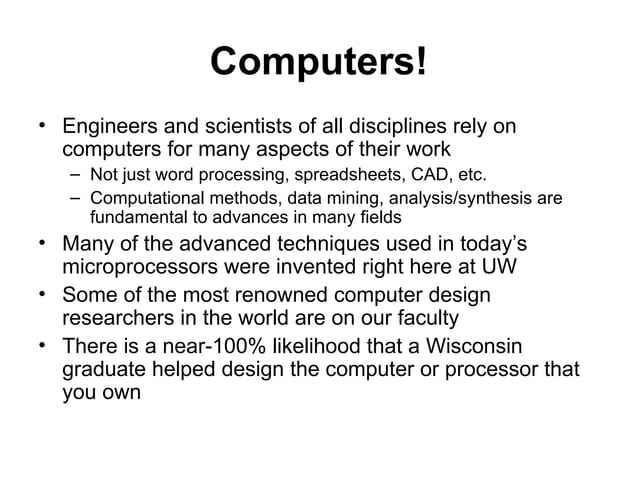 Computers!

• Engineers and scientists of all disciplines rely on computers for many aspects of their work
– Not just word processing, spreadsheets, CAD, etc.
– Computational methods, data mining, analysis/synthesis are fundamental to advances in many fields
• Many of the advanced techniques used in today's microprocessors were invented right here at UW
• Some of the most renowned computer design researchers in the world are on our faculty
• There is a near-100% likelihood that a Wisconsin graduate helped design the computer or processor that you own